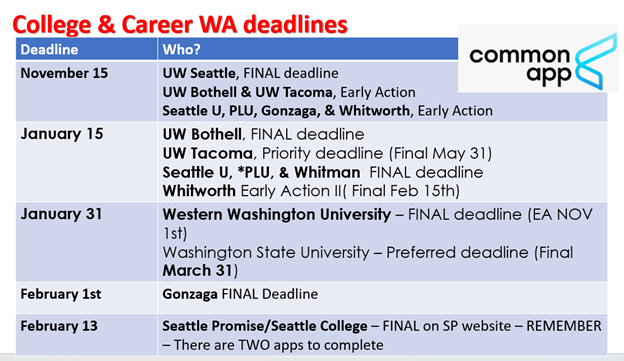 College & Career WA deadlines

common app

| Deadline | Who? |
|---|---|
| November 15 | UW Seattle, FINAL deadline<br>UW Bothell & UW Tacoma, Early Action<br>Seattle U, PLU, Gonzaga, & Whitworth, Early Action |
| January 15 | UW Bothell, FINAL deadline<br>UW Tacoma, Priority deadline (Final May 31)<br>Seattle U, *PLU, & Whitman FINAL deadline<br>Whitworth Early Action II( Final Feb 15th) |
| January 31 | Western Washington University – FINAL deadline (EA NOV 1st)<br>Washington State University – Preferred deadline (Final March 31) |
| February 1st | Gonzaga FINAL Deadline |
| February 13 | Seattle Promise/Seattle College – FINAL on SP website – REMEMBER – There are TWO apps to complete |